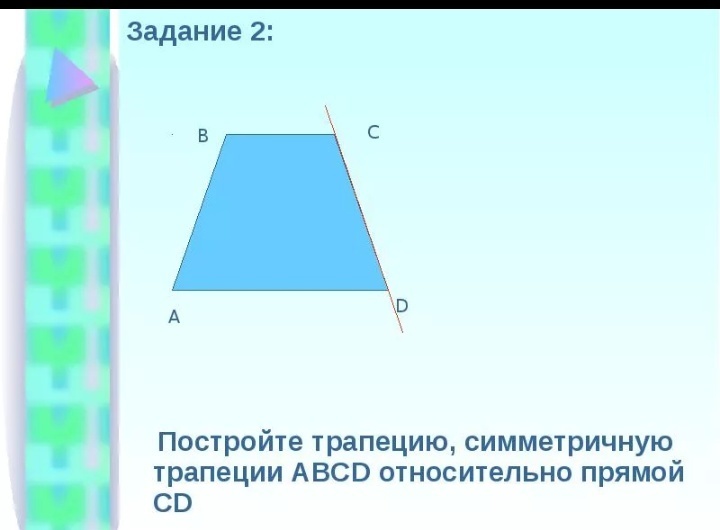 Задание 2:

B

C

A

D

Постройте трапецию, симметричную трапеции ABCD относительно прямой CD